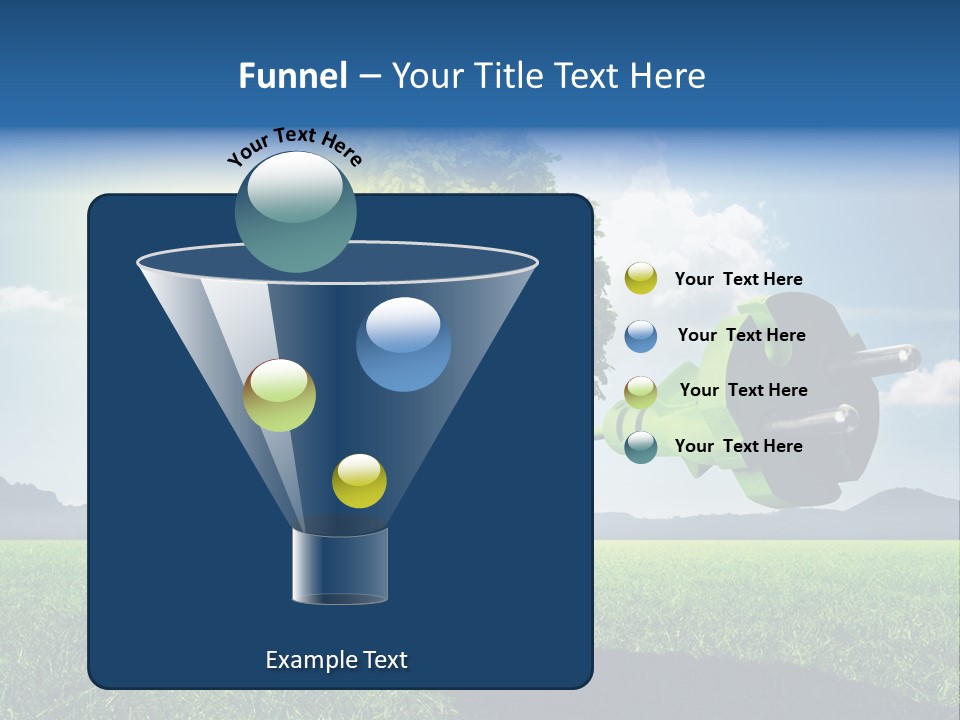 Funnel – Your Title Text Here

Your Text Here

Your Text Here

Your Text Here

Your Text Here

Your Text Here

Example Text